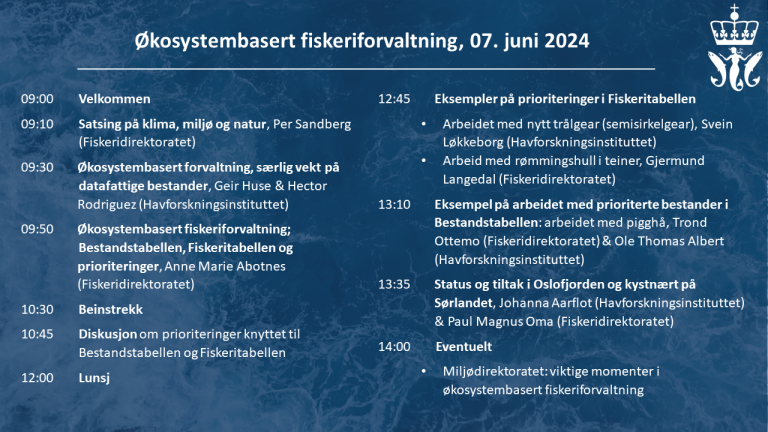 Økosystembasert fiskeriforvaltning, 07. juni 2024

09:00 Velkommen

09:10 Satsing på klima, miljø og natur, Per Sandberg (Fiskeridirektoratet)

09:30 Økosystembasert forvaltning, særlig vekt på datafattige bestander, Geir Huse & Hector Rodriguez (Havforskningsinstituttet)

09:50 Økosystembasert fiskeriforvaltning; Bestandstabellen, Fiskeritabellen og prioriteringer, Anne Marie Abotnes (Fiskeridirektoratet)

10:30 Beinstrekk

10:45 Diskusjon om prioriteringer knyttet til Bestandstabellen og Fiskeritabellen

12:00 Lunsj

12:45 Eksempler på prioriteringer i Fiskeritabellen

• Arbeidet med nytt trålgear (semisirkelgear), Svein Løkkeborg (Havforskningsinstituttet)
• Arbeid med rømmingshull i teiner, Gjermund Langedal (Fiskeridirektoratet)

13:10 Eksempel på arbeidet med prioriterte bestander i Bestandstabellen: arbeidet med pigghå, Trond Ottemo (Fiskeridirektoratet) & Ole Thomas Albert (Havforskningsinstituttet)

13:35 Status og tiltak i Oslofjorden og kystnært på Sørlandet, Johanna Aarflot (Havforskningsinstituttet) & Paul Magnus Oma (Fiskeridirektoratet)

14:00 Eventuelt

• Miljødirektoratet: viktige momenter i økosystembasert fiskeriforvaltning